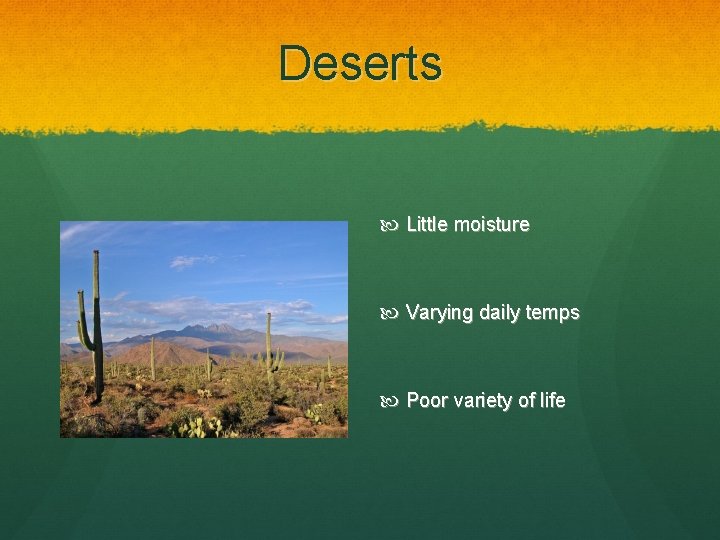 Deserts

Little moisture

Varying daily temps

Poor variety of life